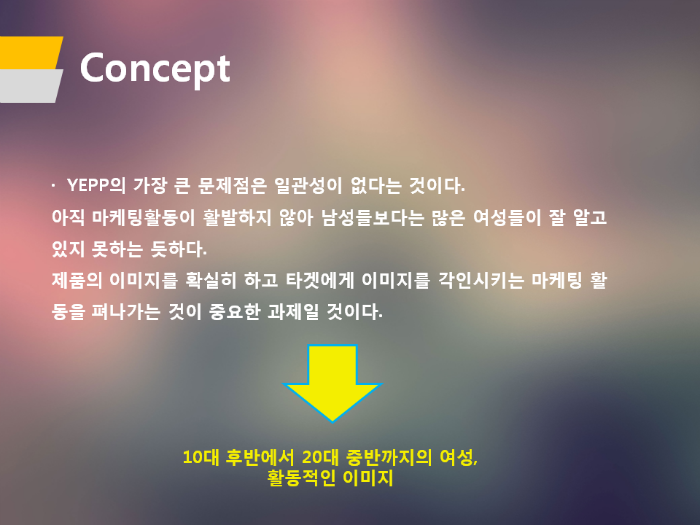 Concept

· YEPP의 가장 큰 문제점은 일관성이 없다는 것이다.
아직 마케팅활동이 활발하지 않아 남성들보다는 많은 여성들이 잘 알고 있지 못하는 듯하다.
제품의 이미지를 확실히 하고 타겟에게 이미지를 각인시키는 마케팅 활동을 펴나가는 것이 중요한 과제일 것이다.

10대 후반에서 20대 중반까지의 여성,
활동적인 이미지